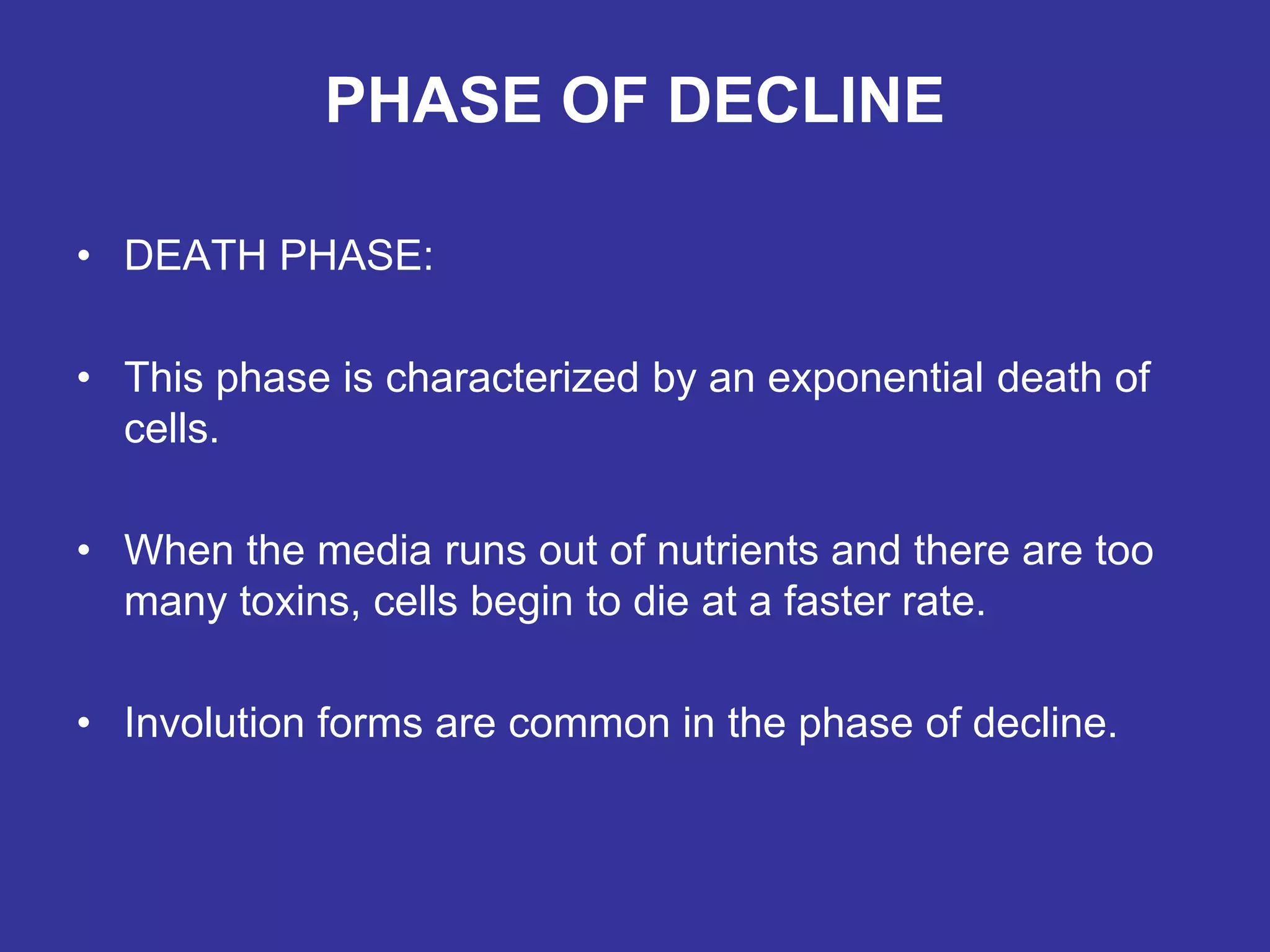 PHASE OF DECLINE

• DEATH PHASE:

• This phase is characterized by an exponential death of cells.

• When the media runs out of nutrients and there are too many toxins, cells begin to die at a faster rate.

• Involution forms are common in the phase of decline.